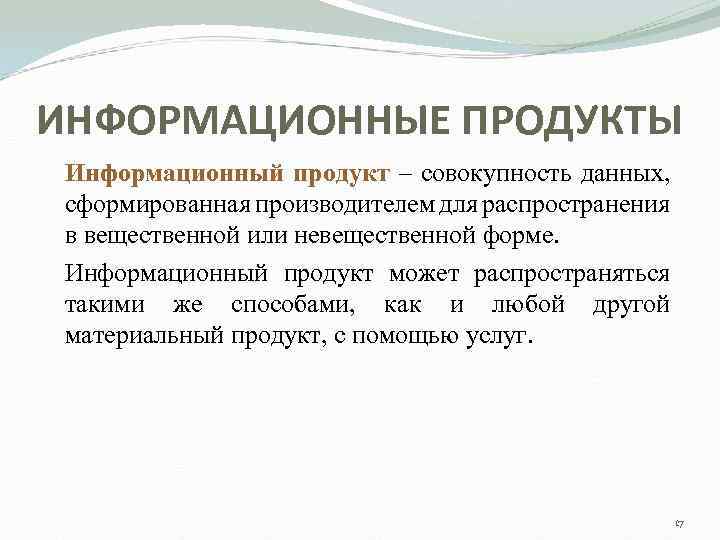 ИНФОРМАЦИОННЫЕ ПРОДУКТЫ

Информационный продукт – совокупность данных, сформированная производителем для распространения в вещественной или невещественной форме.

Информационный продукт может распространяться такими же способами, как и любой другой материальный продукт, с помощью услуг.

17